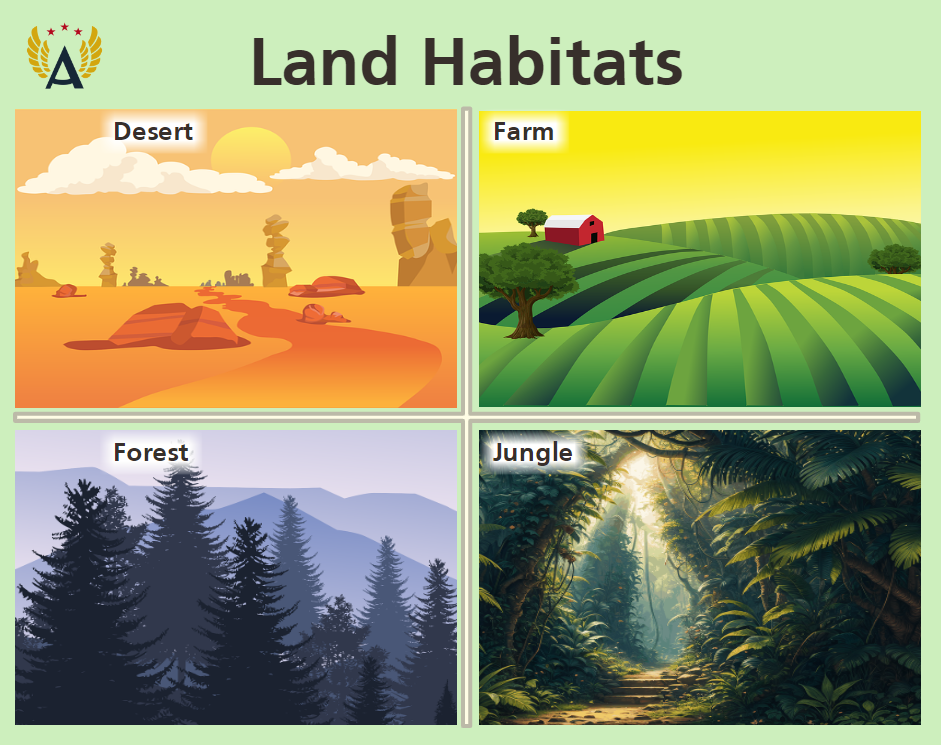 A

Land Habitats

Desert

Farm

Forest

Jungle